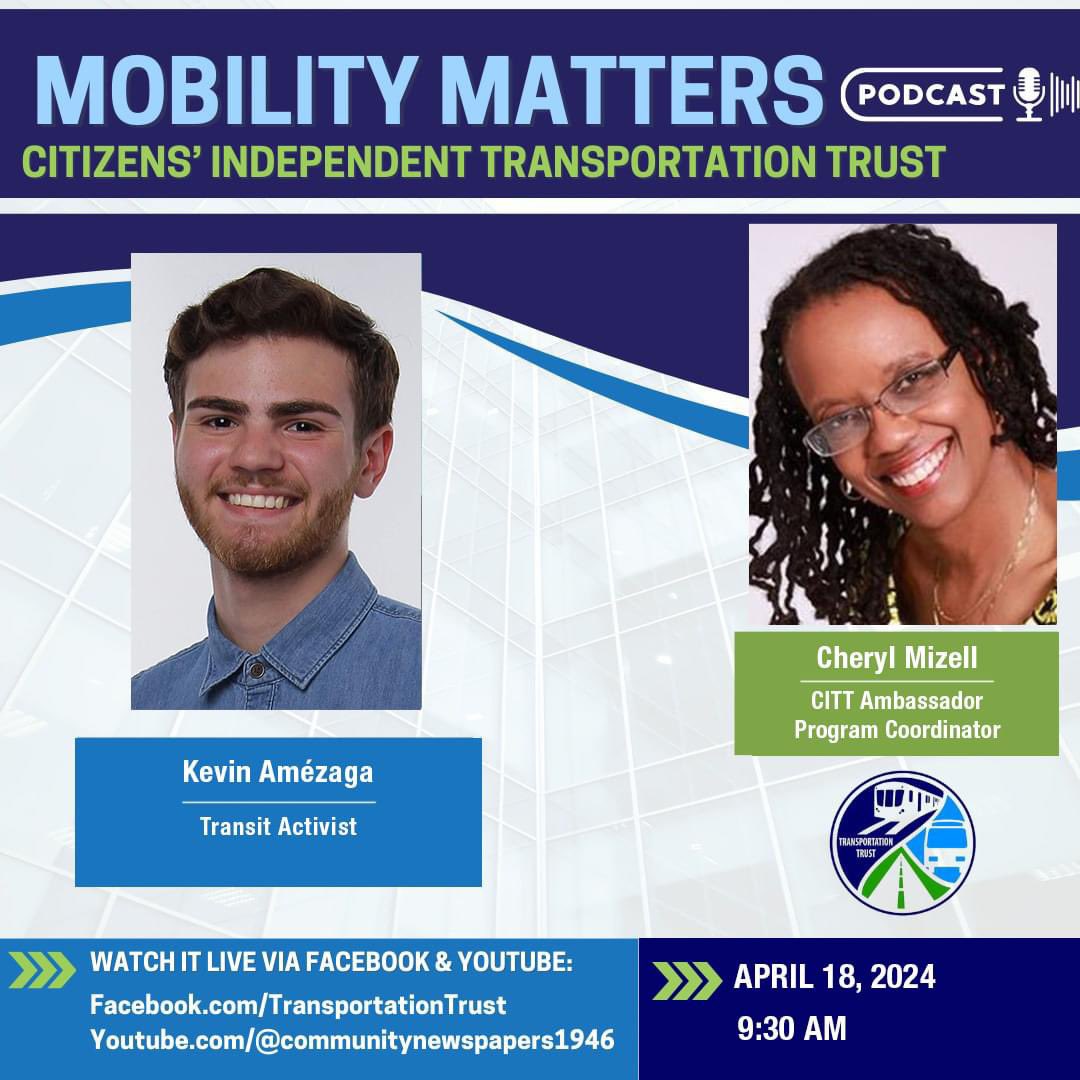 MOBILITY MATTERS PODCAST
CITIZENS' INDEPENDENT TRANSPORTATION TRUST

Kevin Amézaga
Transit Activist

Cheryl Mizell
CITT Ambassador Program Coordinator

TRANSPORTATION TRUST

WATCH IT LIVE VIA FACEBOOK & YOUTUBE:
Facebook.com/TransportationTrust
Youtube.com/@communitynewspapers1946

APRIL 18, 2024
9:30 AM